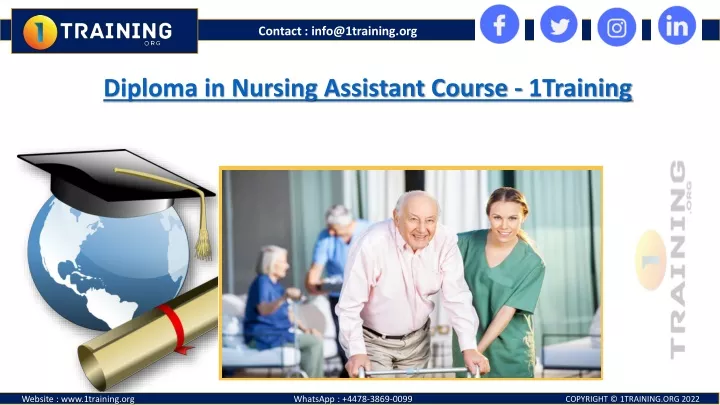 1 TRAINING .ORG

Contact : info@1training.org

Diploma in Nursing Assistant Course - 1Training

1 TRAINING .ORG

Website : www.1training.org

WhatsApp : +4478-3869-0099

COPYRIGHT © 1TRAINING.ORG 2022